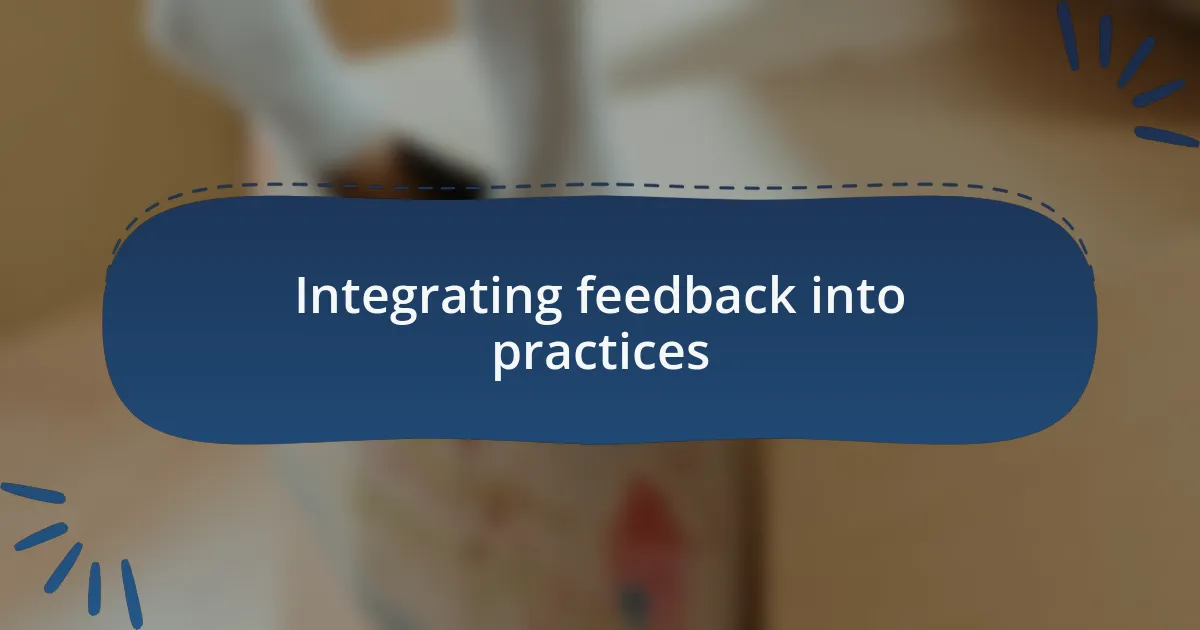 Integrating feedback into practices